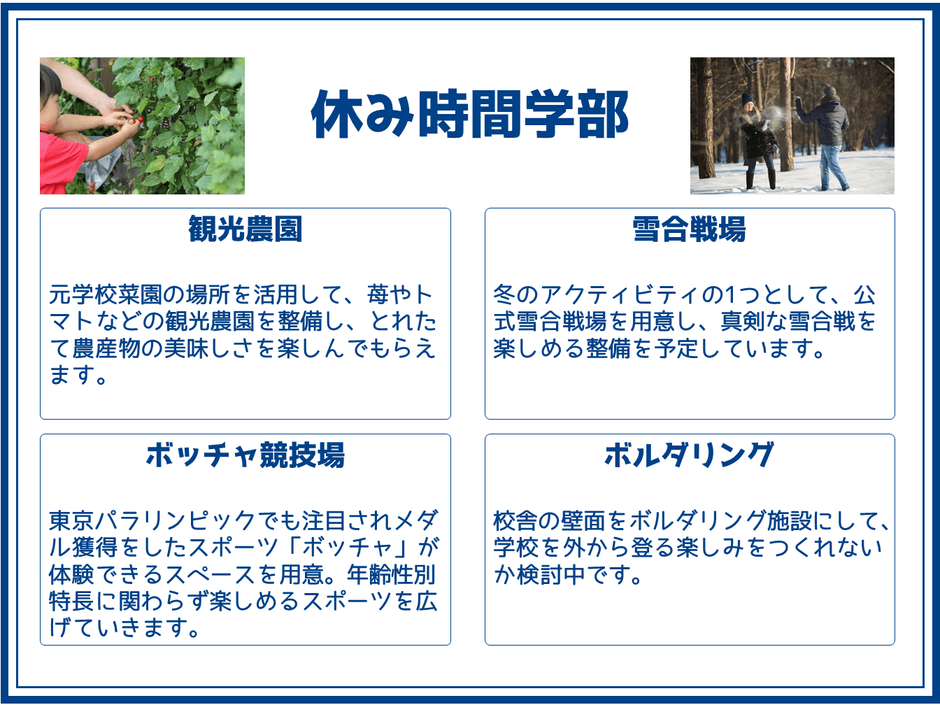 休み時間学部

観光農園

元学校菜園の場所を活用して、苺やトマトなどの観光農園を整備し、とれたて農産物の美味しさを楽しんでもらえます。

雪合戦場

冬のアクティビティの1つとして、公式雪合戦場を用意し、真剣な雪合戦を楽しめる整備を予定しています。

ボッチャ競技場

東京パラリンピックでも注目されメダル獲得をしたスポーツ「ボッチャ」が体験できるスペースを用意。年齢性別特長に関わらず楽しめるスポーツを広げていきます。

ボルダリング

校舎の壁面をボルダリング施設にして、学校を外から登る楽しみをつくれないか検討中です。